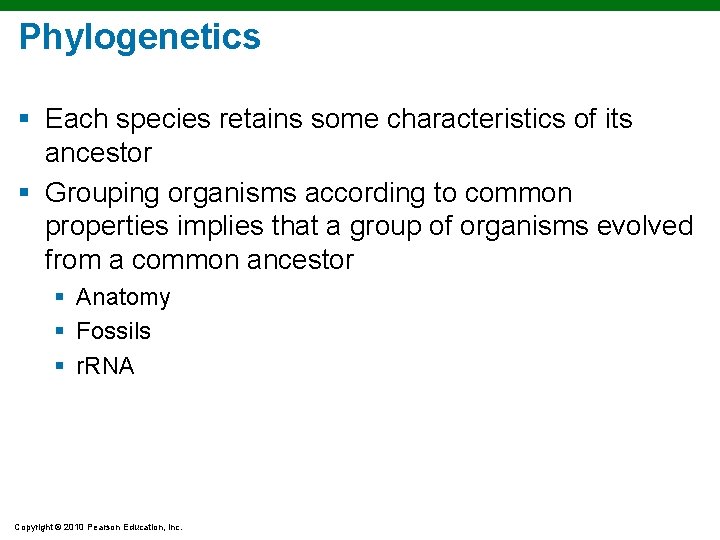 Phylogenetics

▪ Each species retains some characteristics of its ancestor

▪ Grouping organisms according to common properties implies that a group of organisms evolved from a common ancestor

▪ Anatomy

▪ Fossils

▪ rRNA

Copyright © 2010 Pearson Education, Inc.